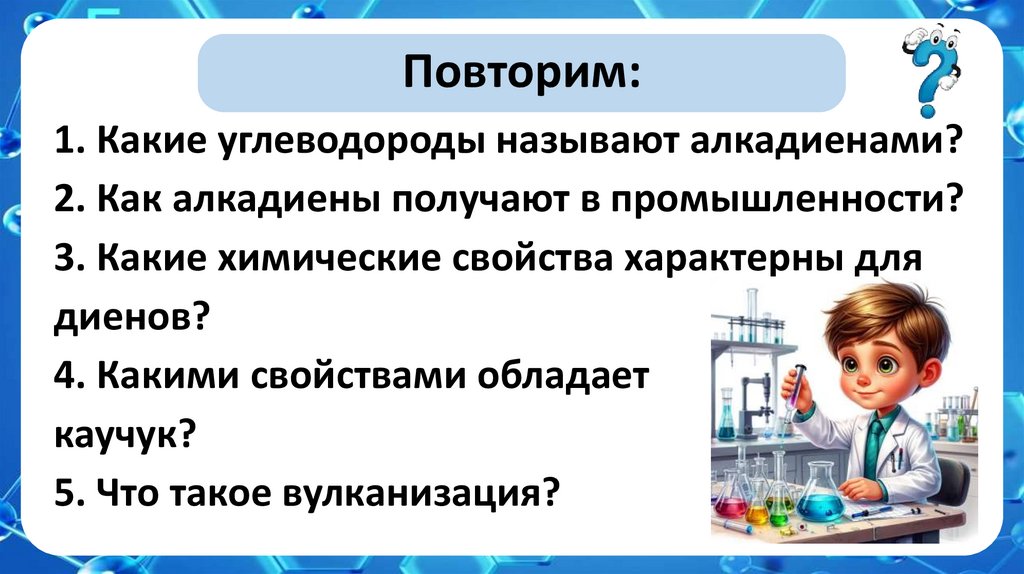 Повторим:

1. Какие углеводороды называют алкадиенами?
2. Как алкадиены получают в промышленности?
3. Какие химические свойства характерны для диенов?
4. Какими свойствами обладает каучук?
5. Что такое вулканизация?